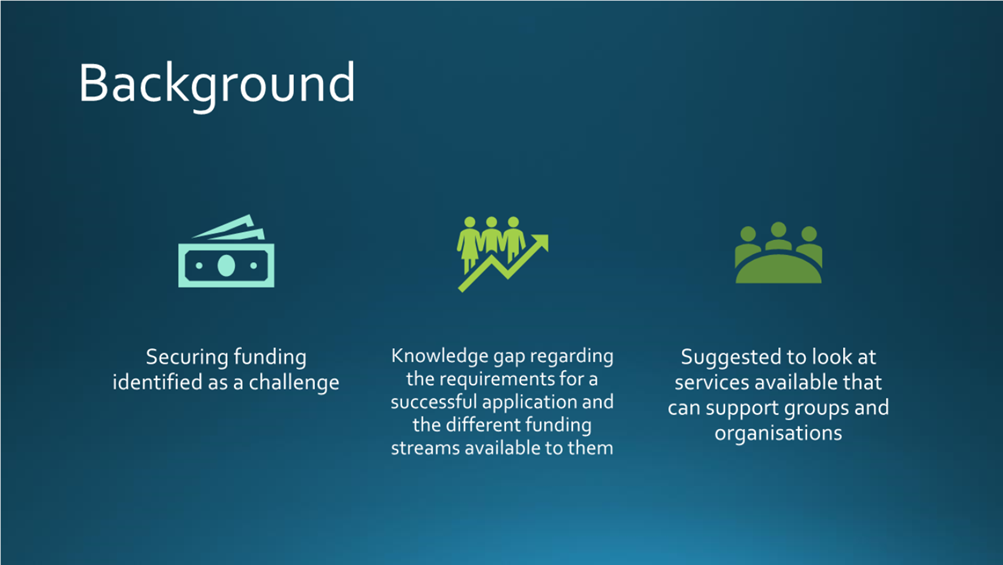 Background

Securing funding identified as a challenge

Knowledge gap regarding the requirements for a successful application and the different funding streams available to them

Suggested to look at services available that can support groups and organisations